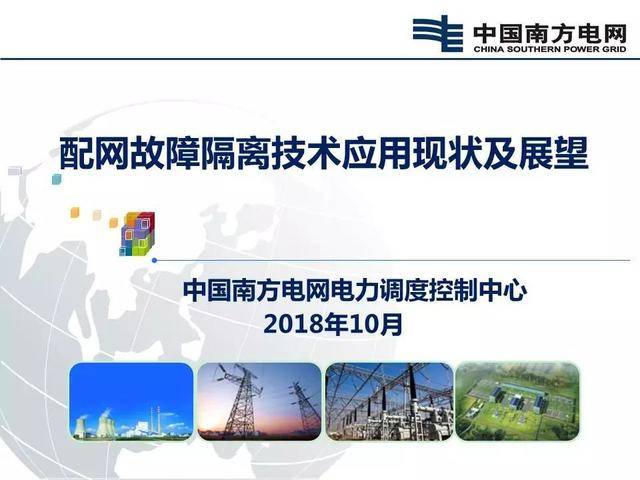 中国南方电网
CHINA SOUTHERN POWER GRID

配网故障隔离技术应用现状及展望

中国南方电网电力调度控制中心
2018年10月